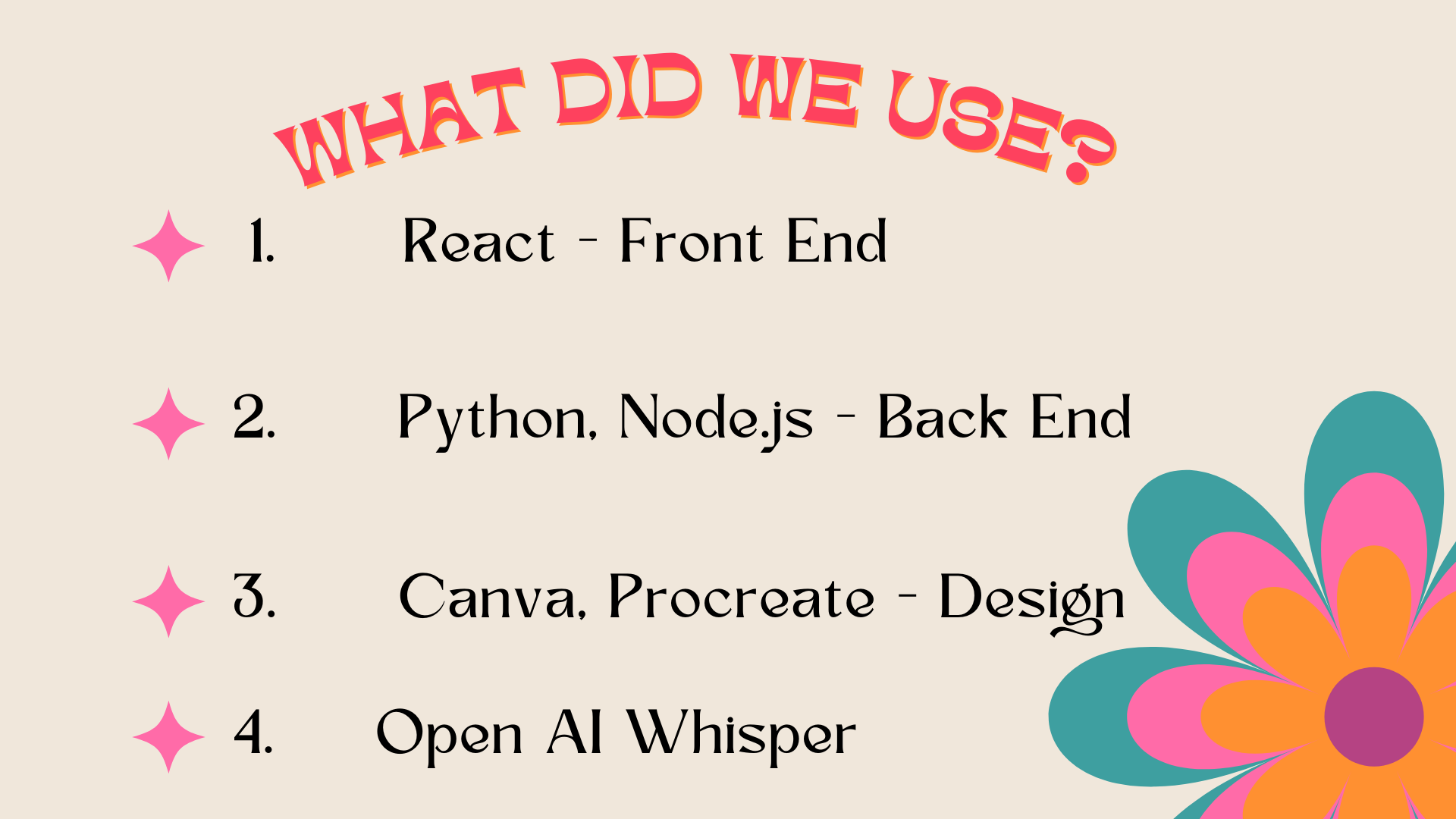 WHAT DID WE USE?

1. React - Front End

2. Python, Node.js - Back End

3. Canva, Procreate - Design

4. Open AI Whisper